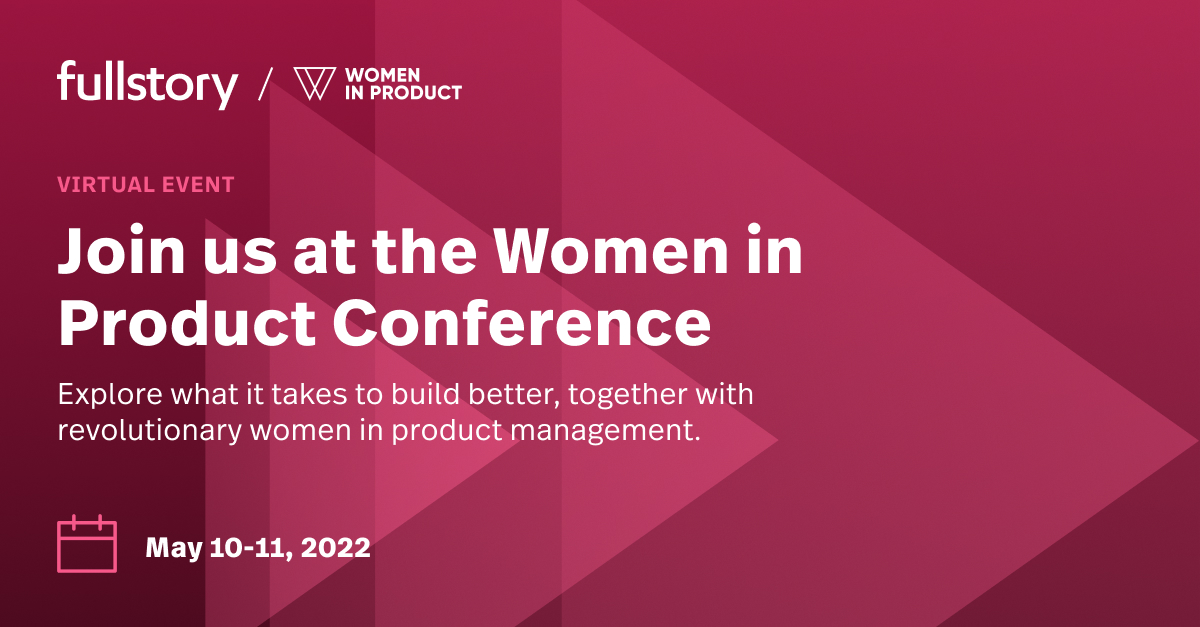 fullstory / WOMEN IN PRODUCT

VIRTUAL EVENT

Join us at the Women in Product Conference

Explore what it takes to build better, together with revolutionary women in product management.

May 10-11, 2022